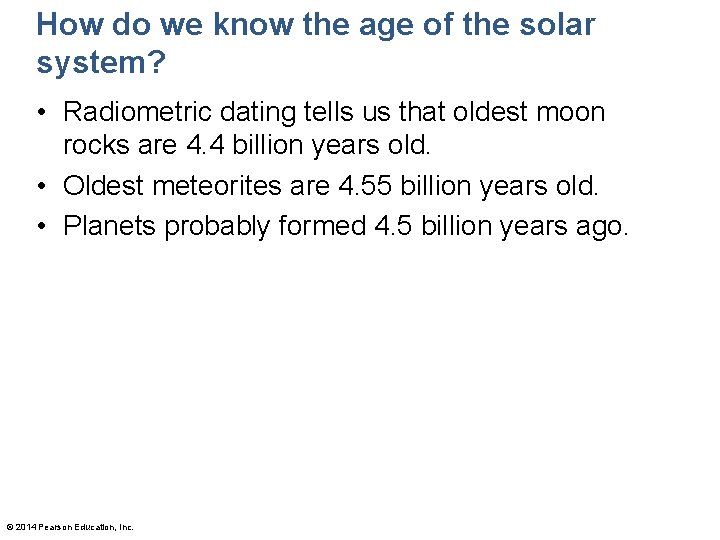 How do we know the age of the solar system?

• Radiometric dating tells us that oldest moon rocks are 4.4 billion years old.

• Oldest meteorites are 4.55 billion years old.

• Planets probably formed 4.5 billion years ago.

© 2014 Pearson Education, Inc.